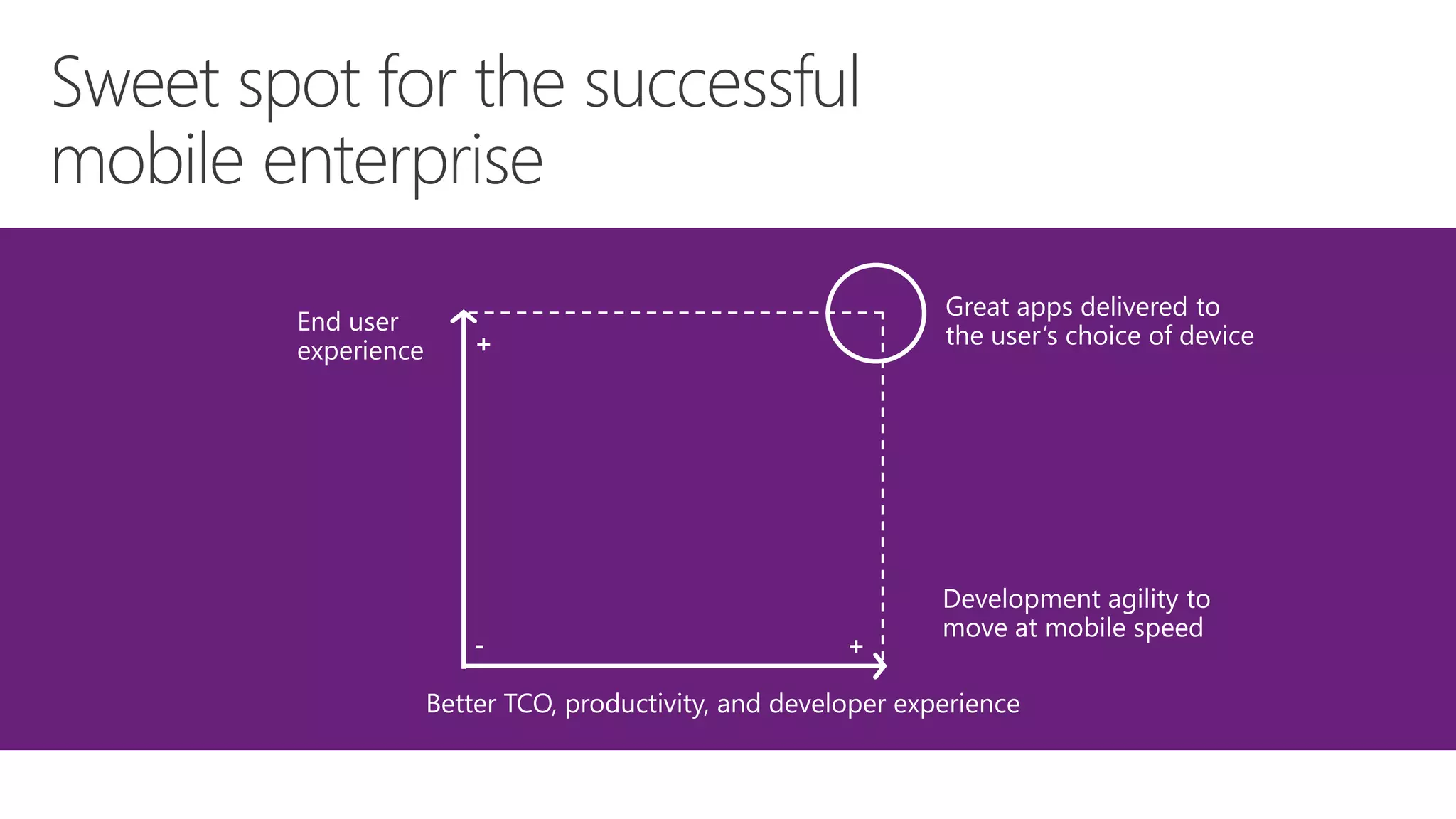 Sweet spot for the successful mobile enterprise

End user experience

+

Great apps delivered to the user's choice of device

Development agility to move at mobile speed

-

+

Better TCO, productivity, and developer experience